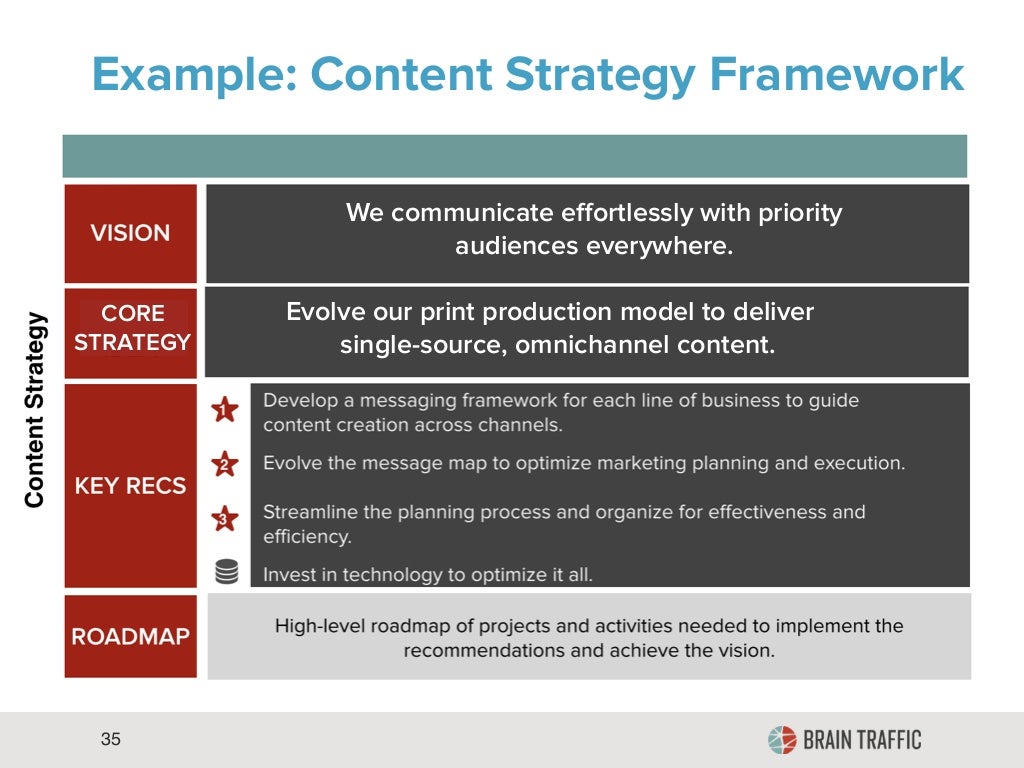 Example: Content Strategy Framework

Content Strategy

VISION

We communicate effortlessly with priority audiences everywhere.

CORE STRATEGY

Evolve our print production model to deliver single-source, omnichannel content.

KEY RECS

1 Develop a messaging framework for each line of business to guide content creation across channels.

2 Evolve the message map to optimize marketing planning and execution.

3 Streamline the planning process and organize for effectiveness and efficiency.

Invest in technology to optimize it all.

ROADMAP

High-level roadmap of projects and activities needed to implement the recommendations and achieve the vision.

35

BRAIN TRAFFIC